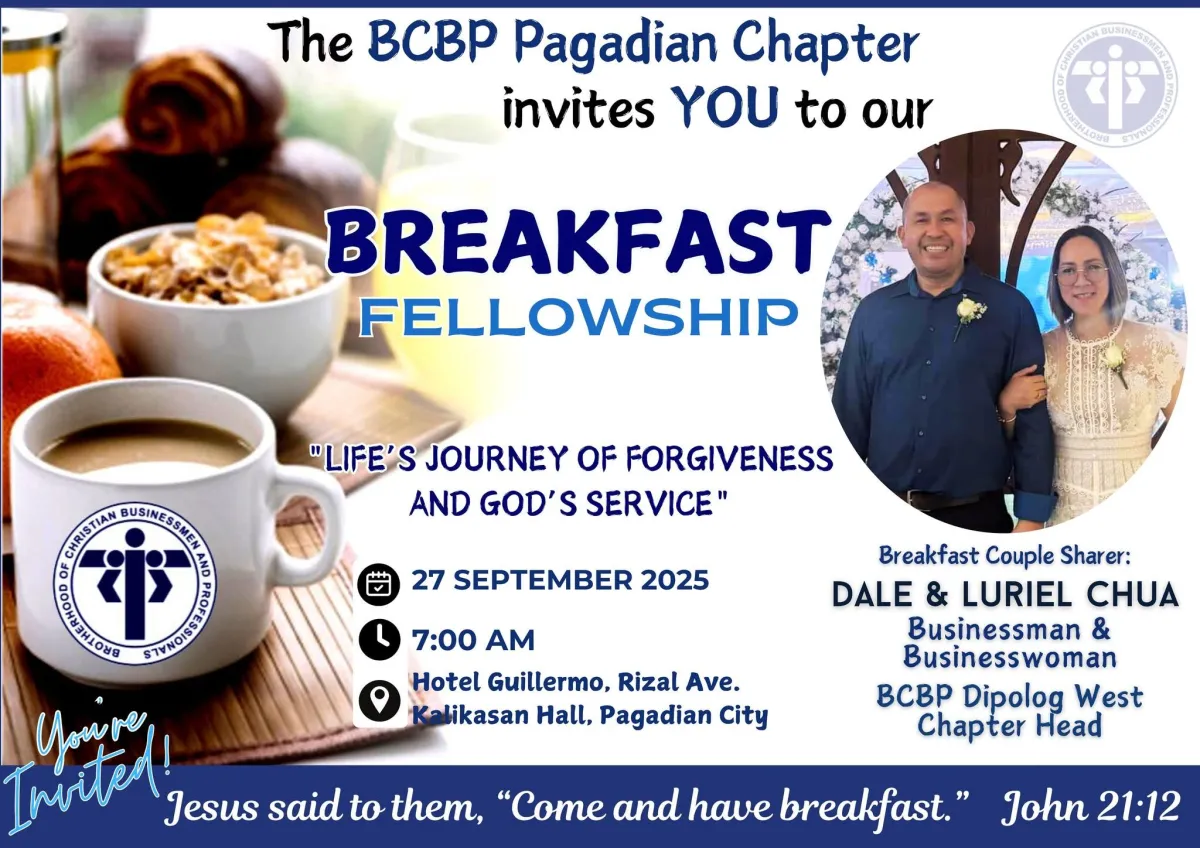 The BCBP Pagadian Chapter invites YOU to our

BROTHERHOOD OF CHRISTIAN BUSINESSMEN AND PROFESSIONALS

BREAKFAST FELLOWSHIP

"LIFE'S JOURNEY OF FORGIVENESS AND GOD'S SERVICE"

BROTHERHOOD OF CHRISTIAN BUSINESSMEN AND PROFESSIONALS

27 SEPTEMBER 2025

7:00 AM

Hotel Guillermo, Rizal Ave. Kalikasan Hall, Pagadian City

Breakfast Couple Sharer:

DALE & LURIEL CHUA

Businessman & Businesswoman

BCBP Dipolog West Chapter Head

You're Invited!

Jesus said to them, "Come and have breakfast." John 21:12